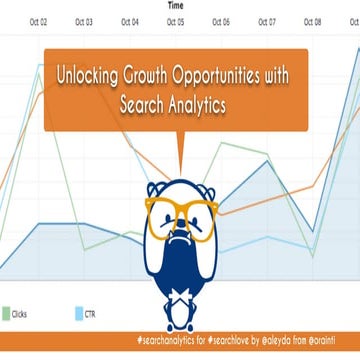 Time

Oct 02 Oct 03 Oct 04 Oct 05 Oct 06 Oct 07 Oct 08 Oct

Unlocking Growth Opportunities with Search Analytics

Clicks CTR

#searchanalytics for #searchlove by @aleyda from @orainti